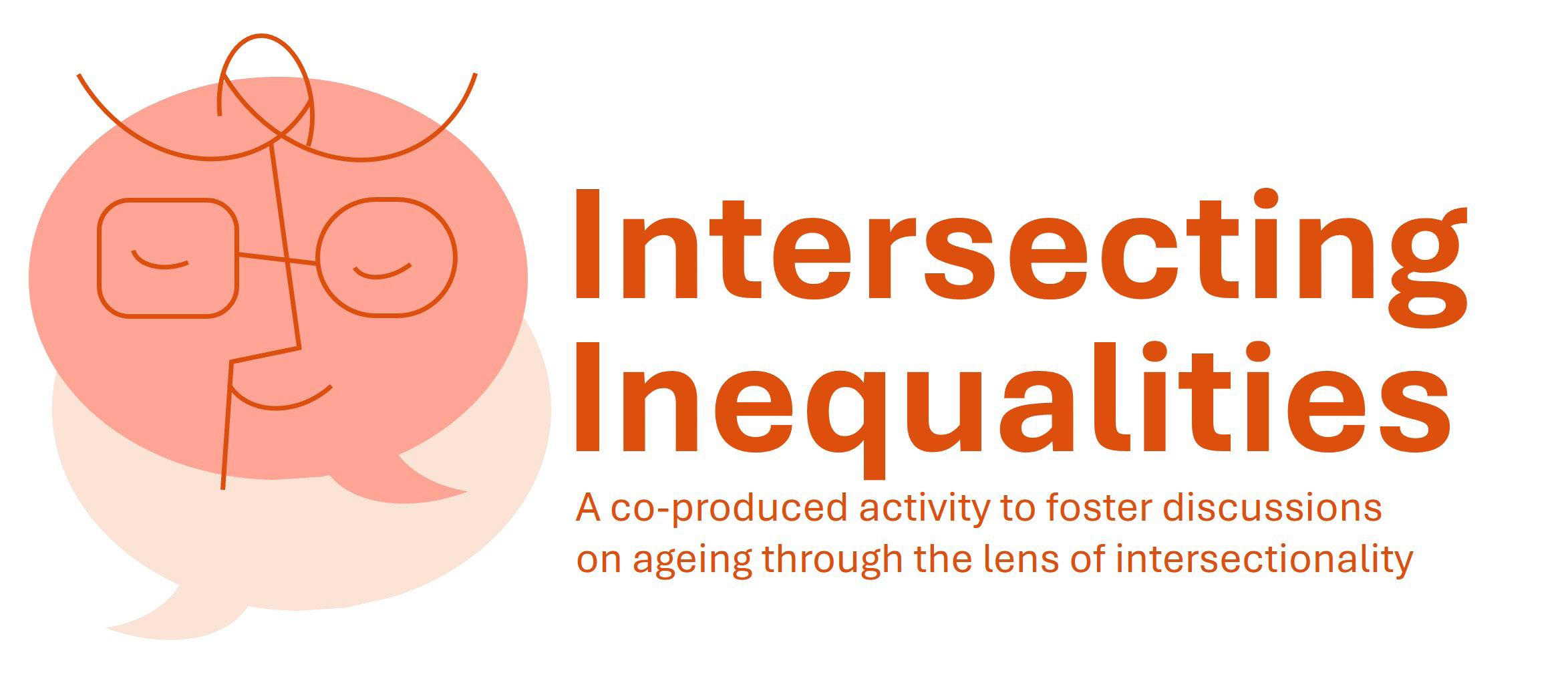 Intersecting Inequalities

A co-produced activity to foster discussions on ageing through the lens of intersectionality